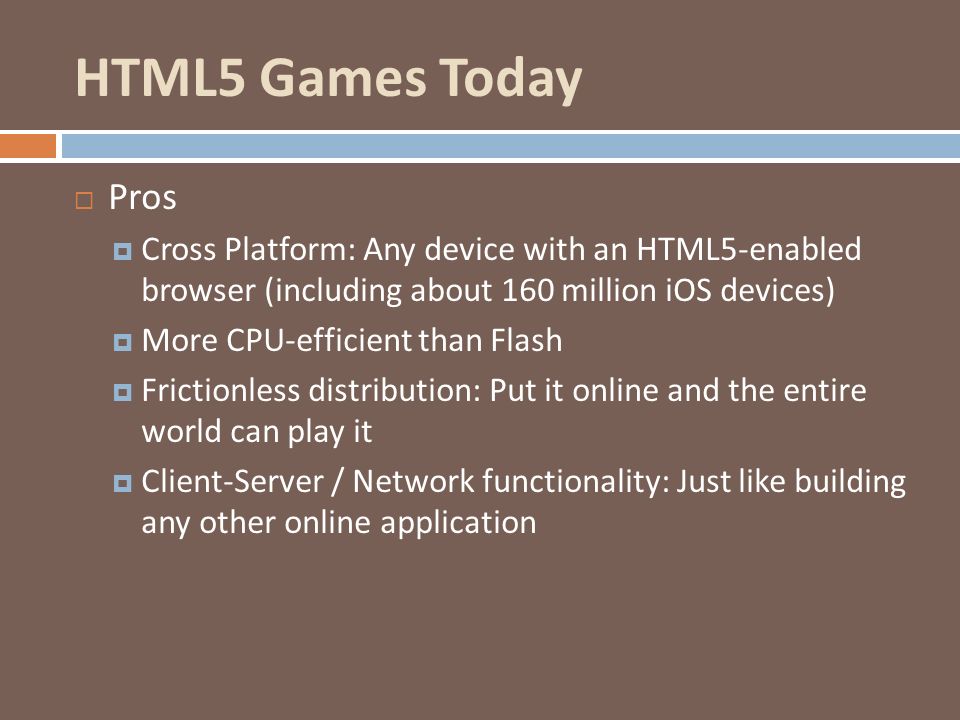 HTML5 Games Today

Pros

Cross Platform: Any device with an HTML5-enabled browser (including about 160 million iOS devices)

More CPU-efficient than Flash

Frictionless distribution: Put it online and the entire world can play it

Client-Server / Network functionality: Just like building any other online application